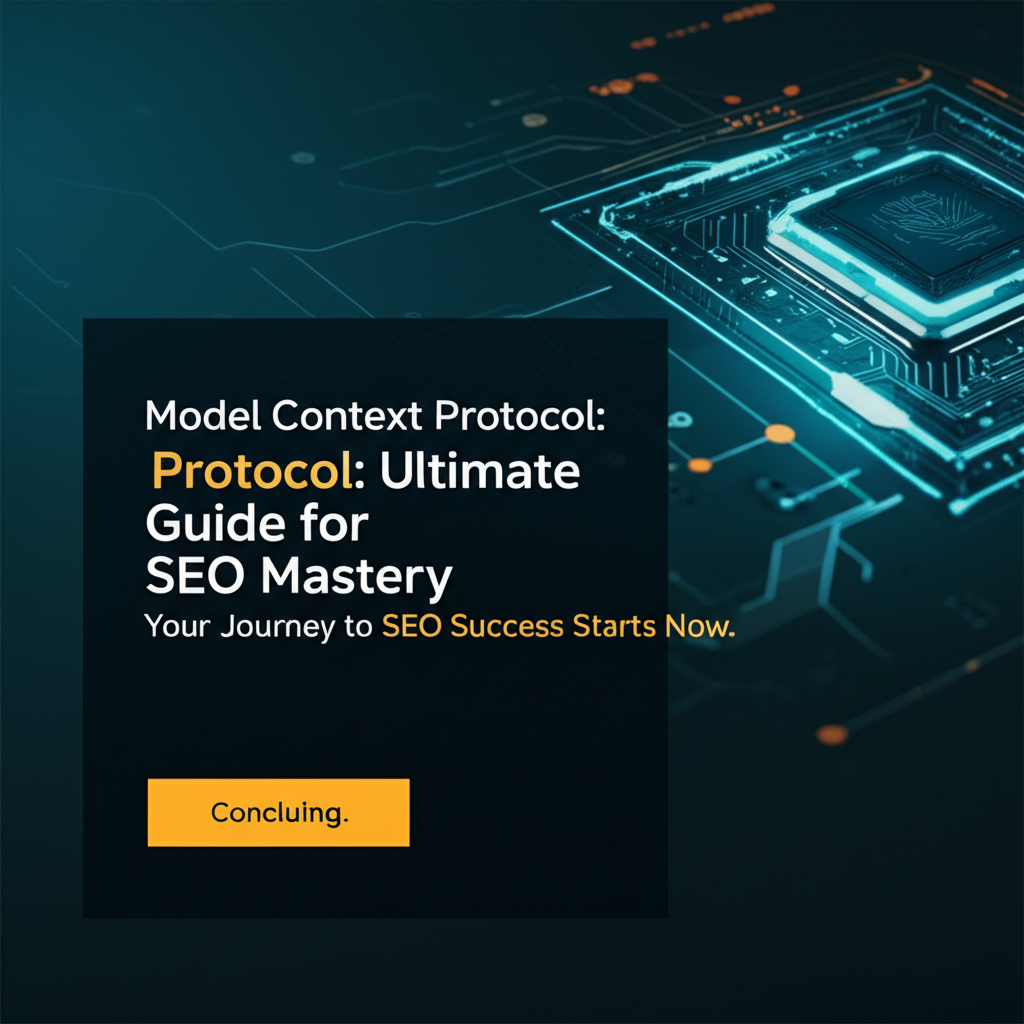 Model Context Protocol:
Protocol: Ultimate Guide for SEO Mastery

Your Journey to SEO Success Starts Now.

Concluing.